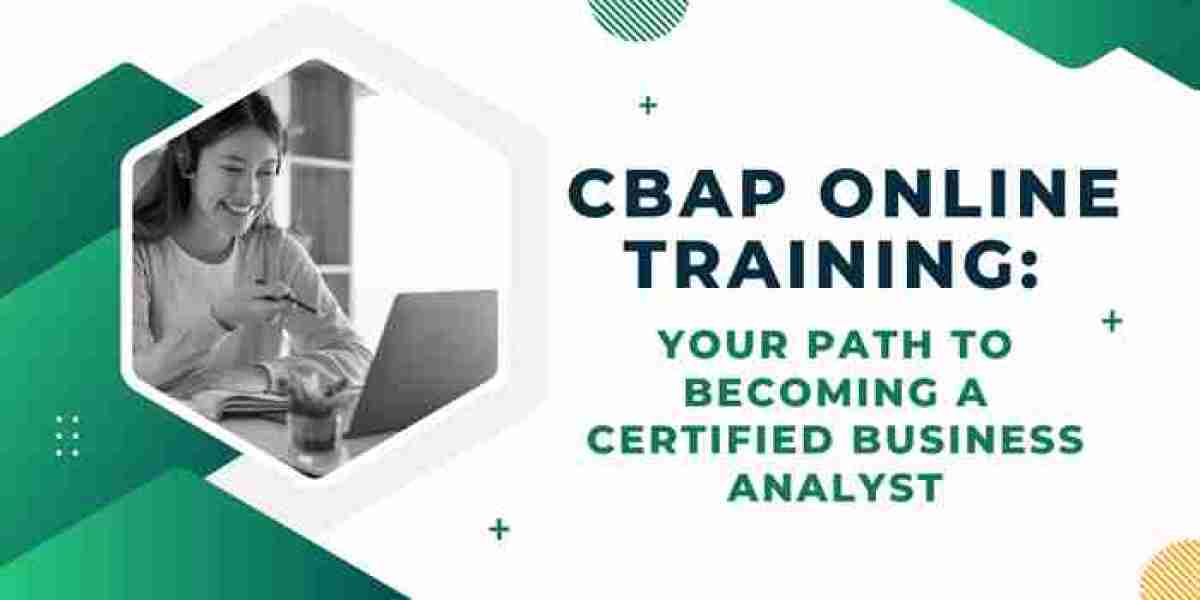 CBAP ONLINE TRAINING:

YOUR PATH TO BECOMING A CERTIFIED BUSINESS ANALYST